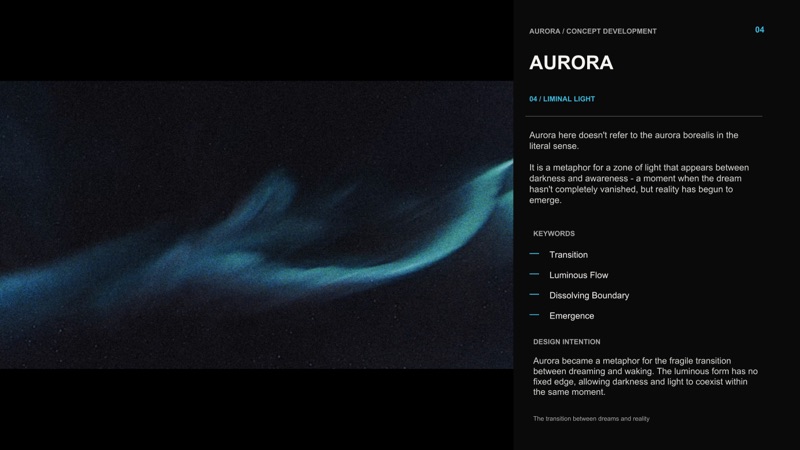 AURORA / CONCEPT DEVELOPMENT

04

AURORA

04 / LIMINAL LIGHT

Aurora here doesn't refer to the aurora borealis in the literal sense.

It is a metaphor for a zone of light that appears between darkness and awareness - a moment when the dream hasn't completely vanished, but reality has begun to emerge.

KEYWORDS

— Transition

— Luminous Flow

— Dissolving Boundary

— Emergence

DESIGN INTENTION

Aurora became a metaphor for the fragile transition between dreaming and waking. The luminous form has no fixed edge, allowing darkness and light to coexist within the same moment.

The transition between dreams and reality